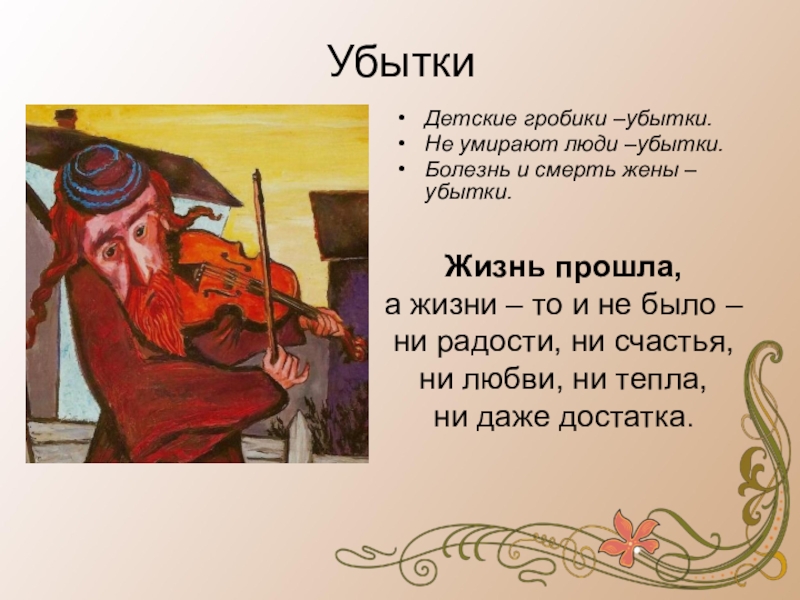 Убытки

• Детские гробики –убытки.
• Не умирают люди –убытки.
• Болезнь и смерть жены – убытки.

Жизнь прошла,
а жизни – то и не было –
ни радости, ни счастья,
ни любви, ни тепла,
ни даже достатка.